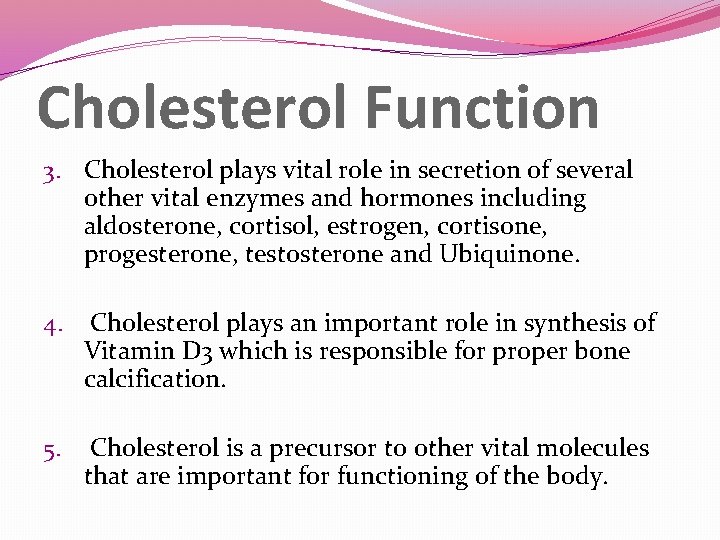 Cholesterol Function

3. Cholesterol plays vital role in secretion of several other vital enzymes and hormones including aldosterone, cortisol, estrogen, cortisone, progesterone, testosterone and Ubiquinone.

4. Cholesterol plays an important role in synthesis of Vitamin D3 which is responsible for proper bone calcification.

5. Cholesterol is a precursor to other vital molecules that are important for functioning of the body.